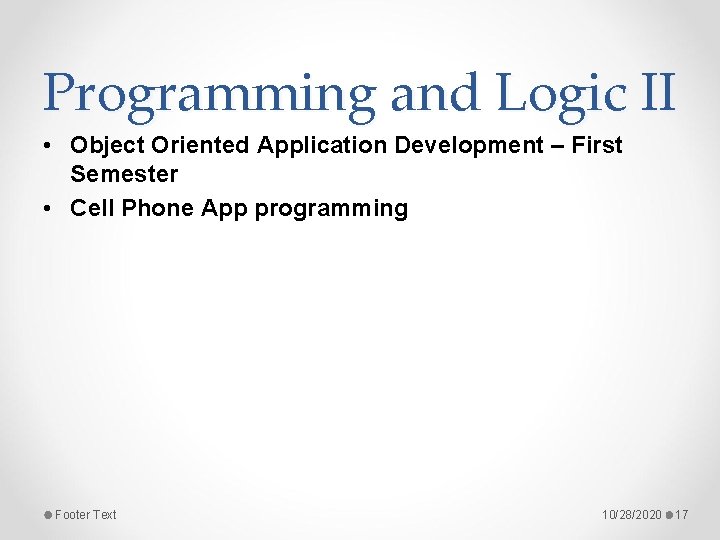 Programming and Logic II

• Object Oriented Application Development – First Semester
• Cell Phone App programming

Footer Text

10/28/2020 17